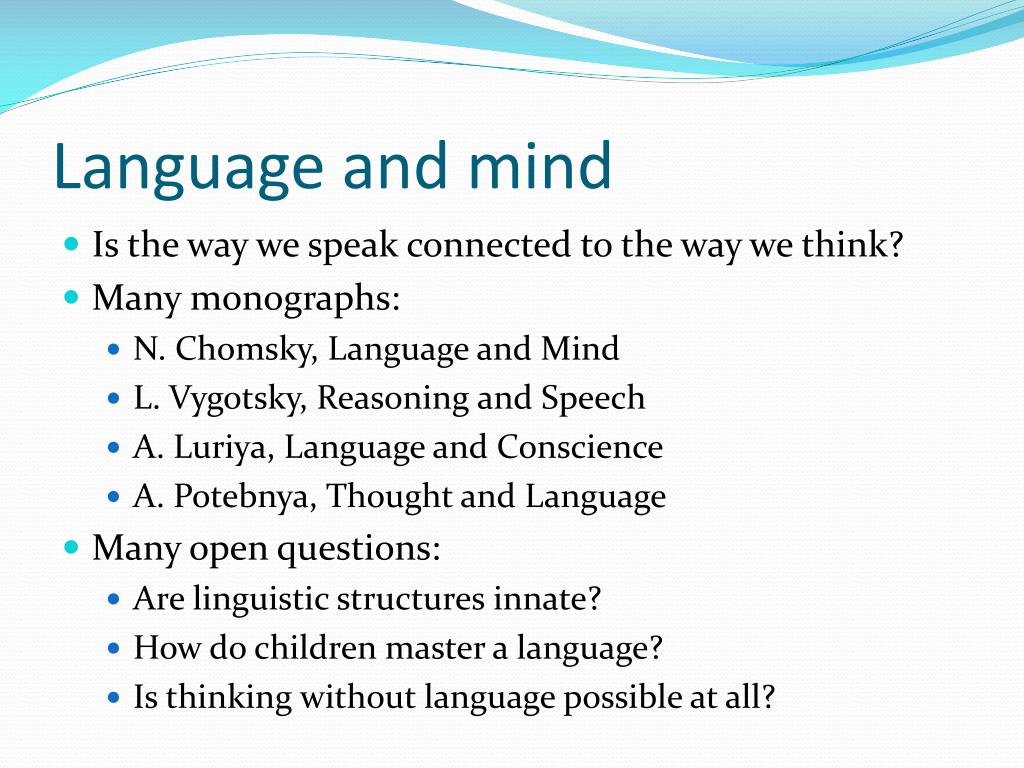 Language and mind

- Is the way we speak connected to the way we think?
- Many monographs:
  - N. Chomsky, Language and Mind
  - L. Vygotsky, Reasoning and Speech
  - A. Luriya, Language and Conscience
  - A. Potebnya, Thought and Language
- Many open questions:
  - Are linguistic structures innate?
  - How do children master a language?
  - Is thinking without language possible at all?